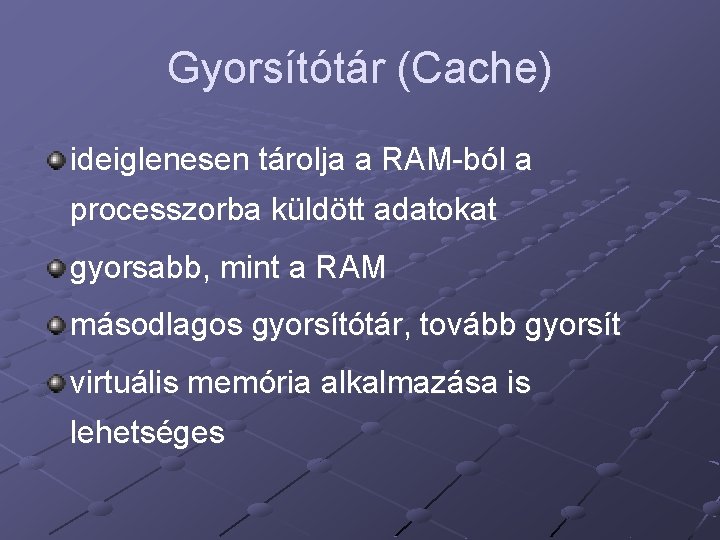 Gyorsítótár (Cache)

ideiglenesen tárolja a RAM-ból a processzorba küldött adatokat

gyorsabb, mint a RAM

másodlagos gyorsítótár, tovább gyorsít

virtuális memória alkalmazása is lehetséges